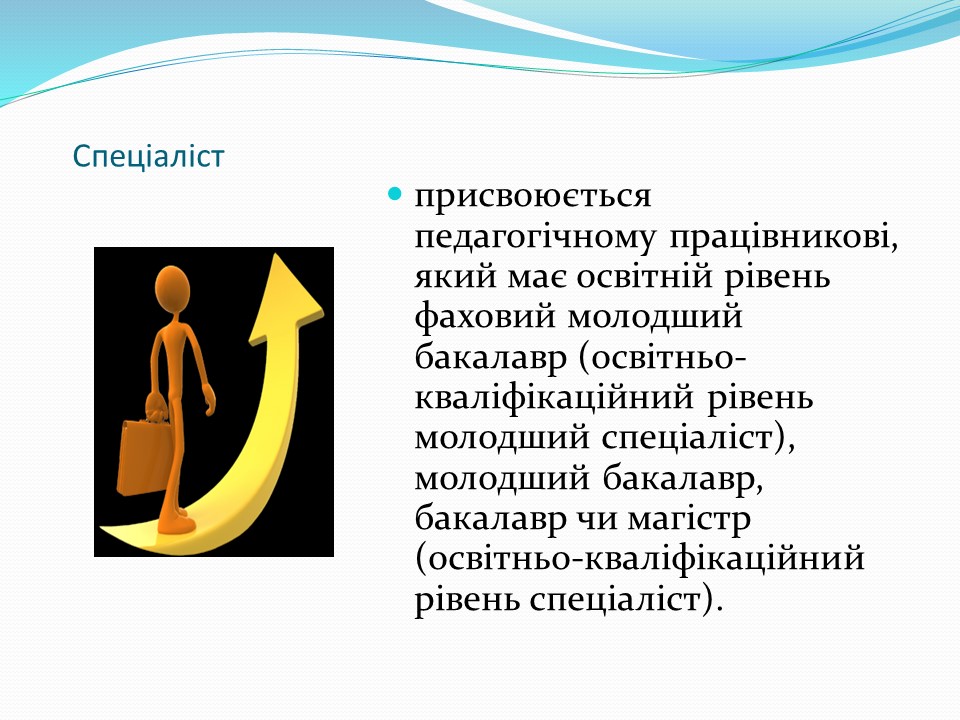 Спеціаліст

присвоюється педагогічному працівникові, який має освітній рівень фаховий молодший бакалавр (освітньо-кваліфікаційний рівень молодший спеціаліст), молодший бакалавр, бакалавр чи магістр (освітньо-кваліфікаційний рівень спеціаліст).